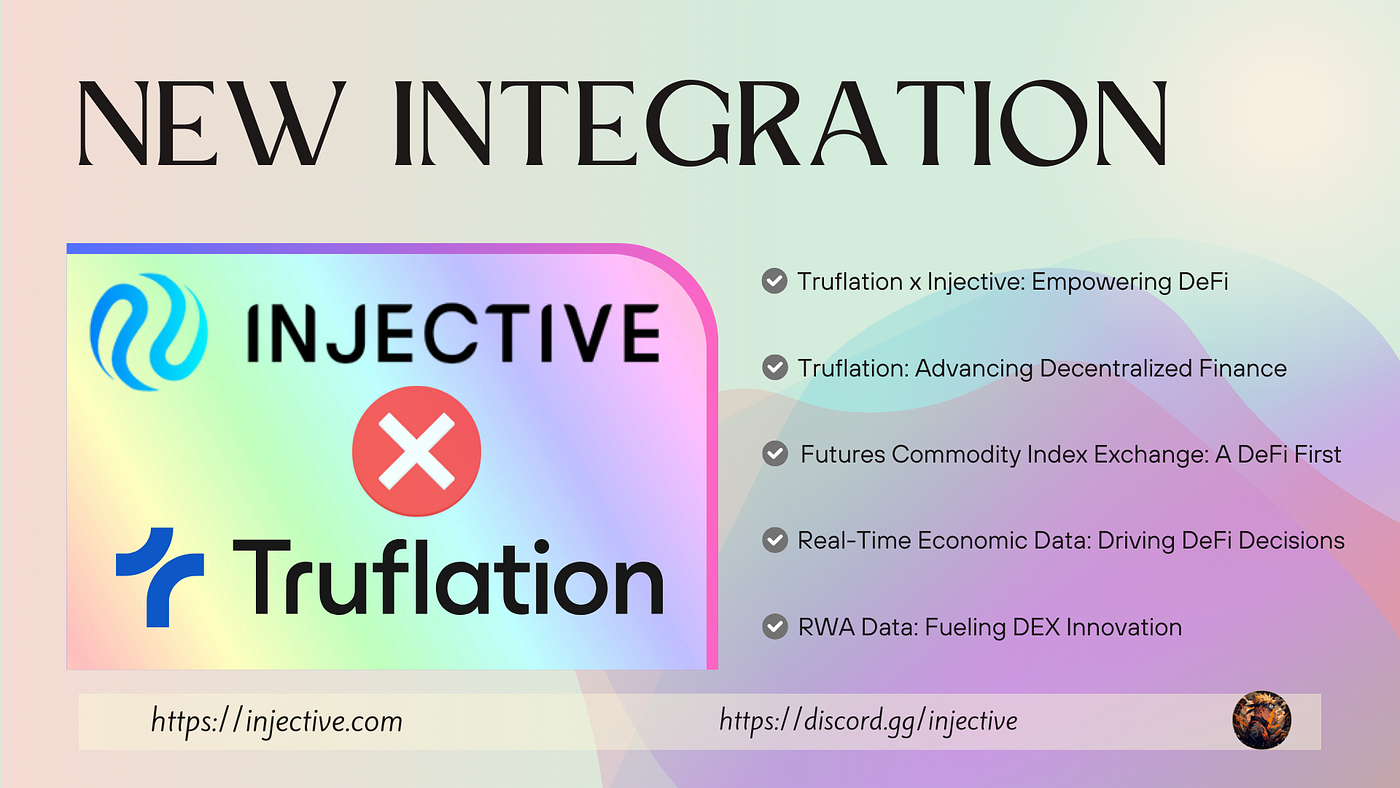 NEW INTEGRATION

INJECTIVE

Truflation

Truflation x Injective: Empowering DeFi

Truflation: Advancing Decentralized Finance

Futures Commodity Index Exchange: A DeFi First

Real-Time Economic Data: Driving DeFi Decisions

RWA Data: Fueling DEX Innovation

https://injective.com

https://discord.gg/injective